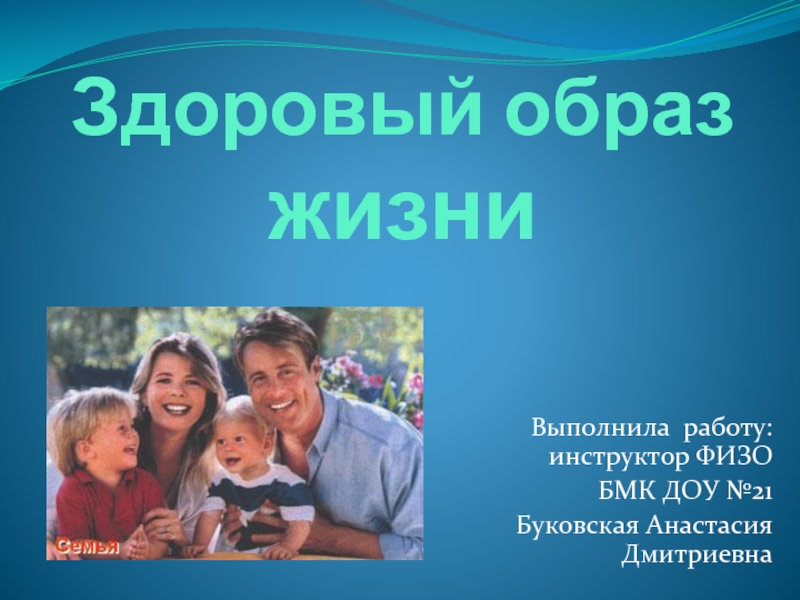 Здоровый образ жизни

Семья

Выполнила работу: инструктор ФИЗО
БМК ДОУ №21
Буковская Анастасия Дмитриевна